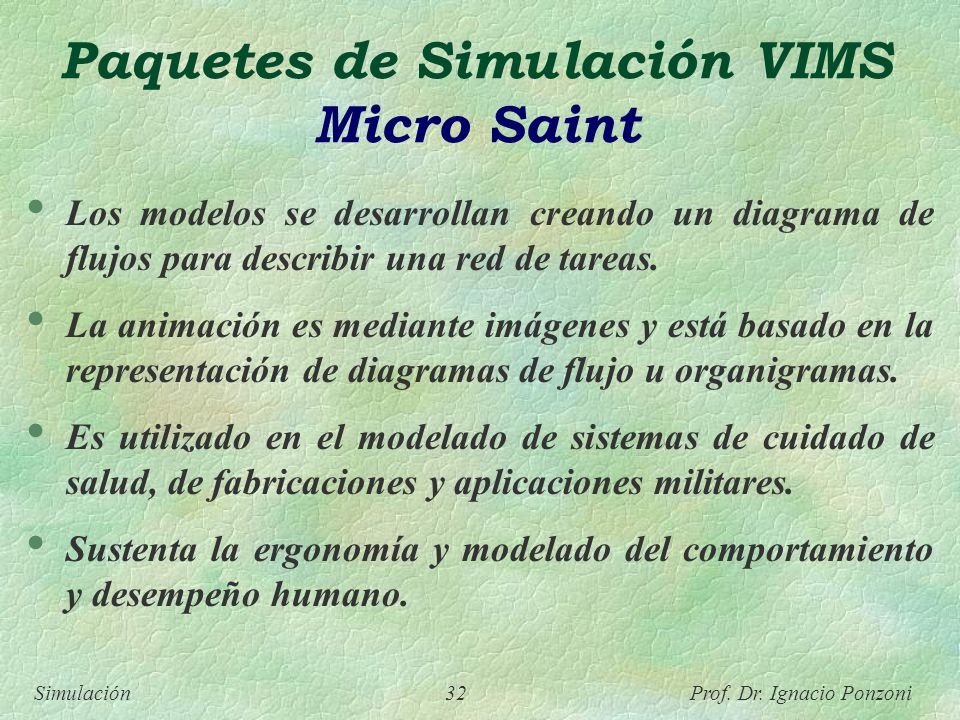 Paquetes de Simulación VIMS
Micro Saint

• Los modelos se desarrollan creando un diagrama de flujos para describir una red de tareas.

• La animación es mediante imágenes y está basado en la representación de diagramas de flujo u organigramas.

• Es utilizado en el modelado de sistemas de cuidado de salud, de fabricaciones y aplicaciones militares.

• Sustenta la ergonomía y modelado del comportamiento y desempeño humano.

Simulación 32 Prof. Dr. Ignacio Ponzoni